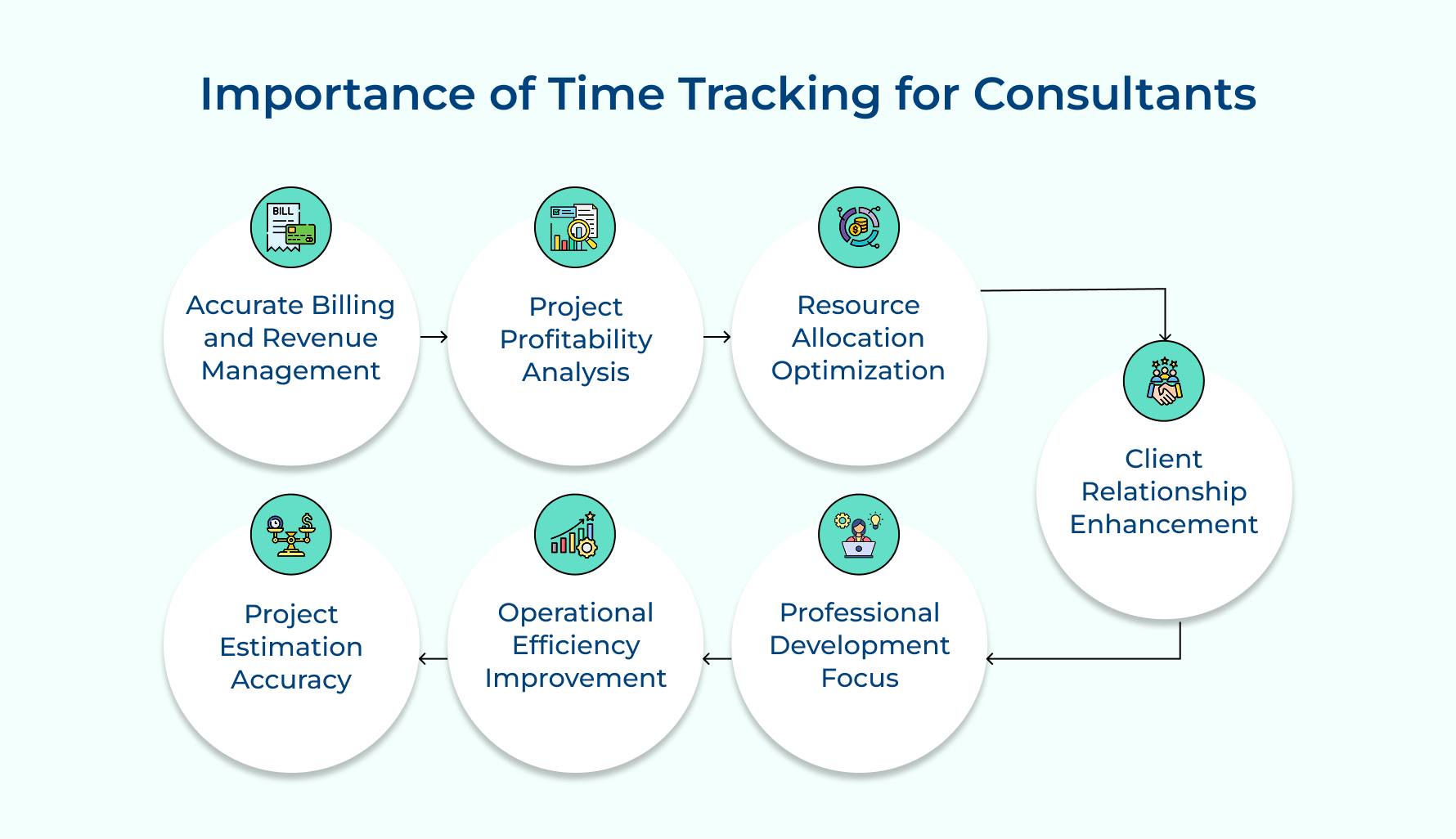 Importance of Time Tracking for Consultants

BILL

Accurate Billing and Revenue Management

Project Profitability Analysis

Resource Allocation Optimization

Client Relationship Enhancement

Professional Development Focus

Operational Efficiency Improvement

Project Estimation Accuracy